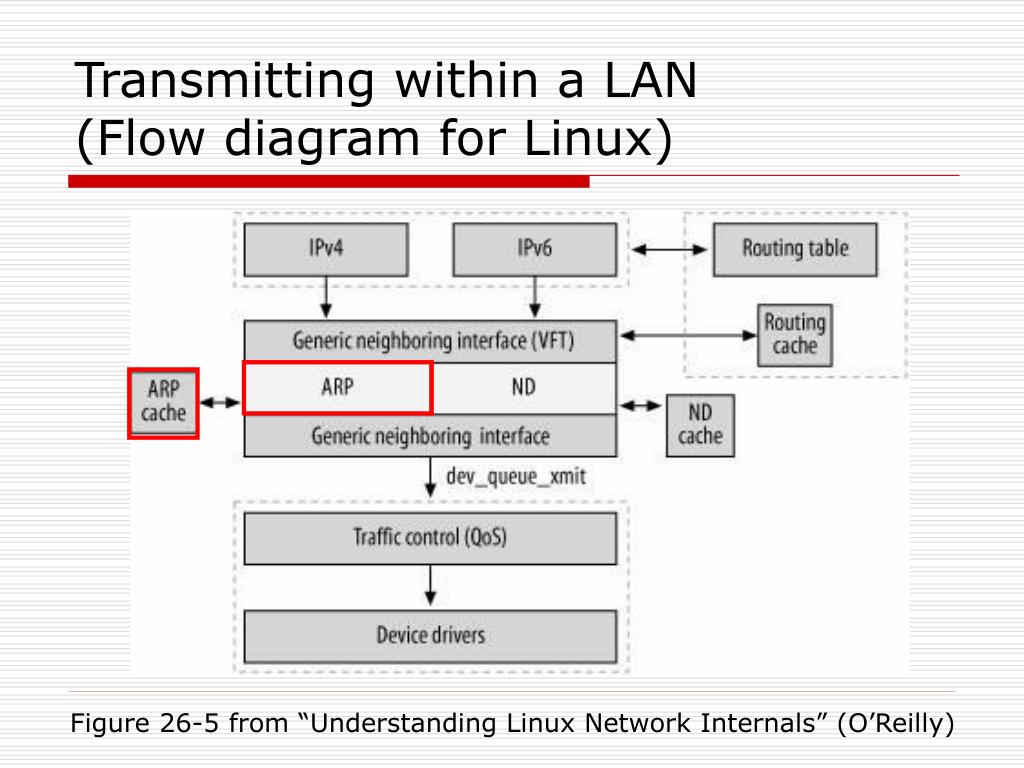 Transmitting within a LAN
(Flow diagram for Linux)

IPv4

IPv6

Routing table

Generic neighboring interface (VFT)

Routing cache

ARP cache

ARP

ND

ND cache

Generic neighboring interface

dev_queue_xmit

Traffic control (QoS)

Device drivers

Figure 26-5 from “Understanding Linux Network Internals” (O’Reilly)